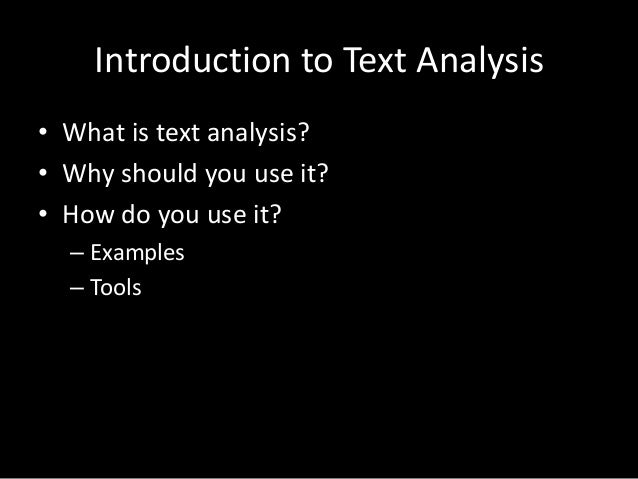 Introduction to Text Analysis

• What is text analysis?
• Why should you use it?
• How do you use it?
– Examples
– Tools